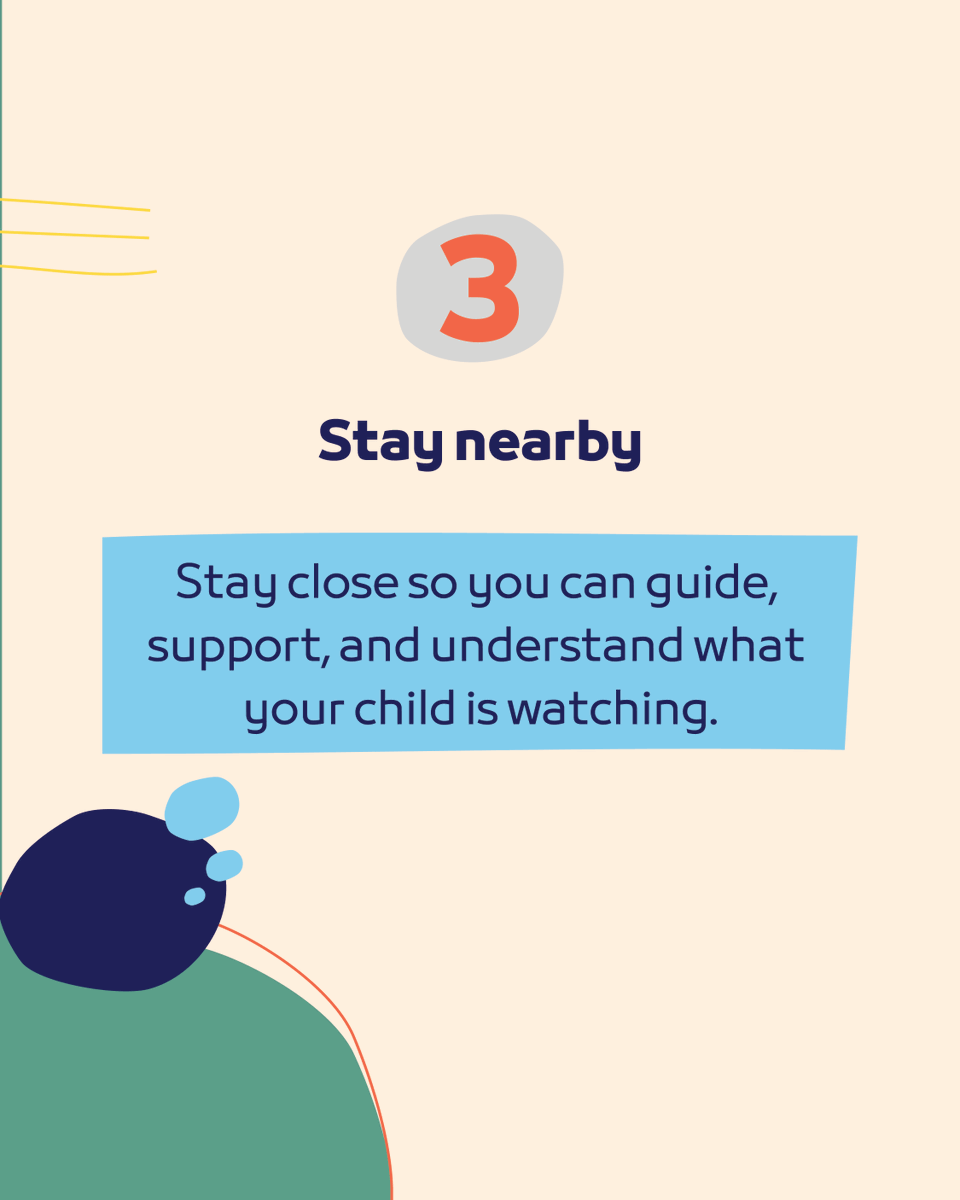 3

Stay nearby

Stay close so you can guide, support, and understand what your child is watching.